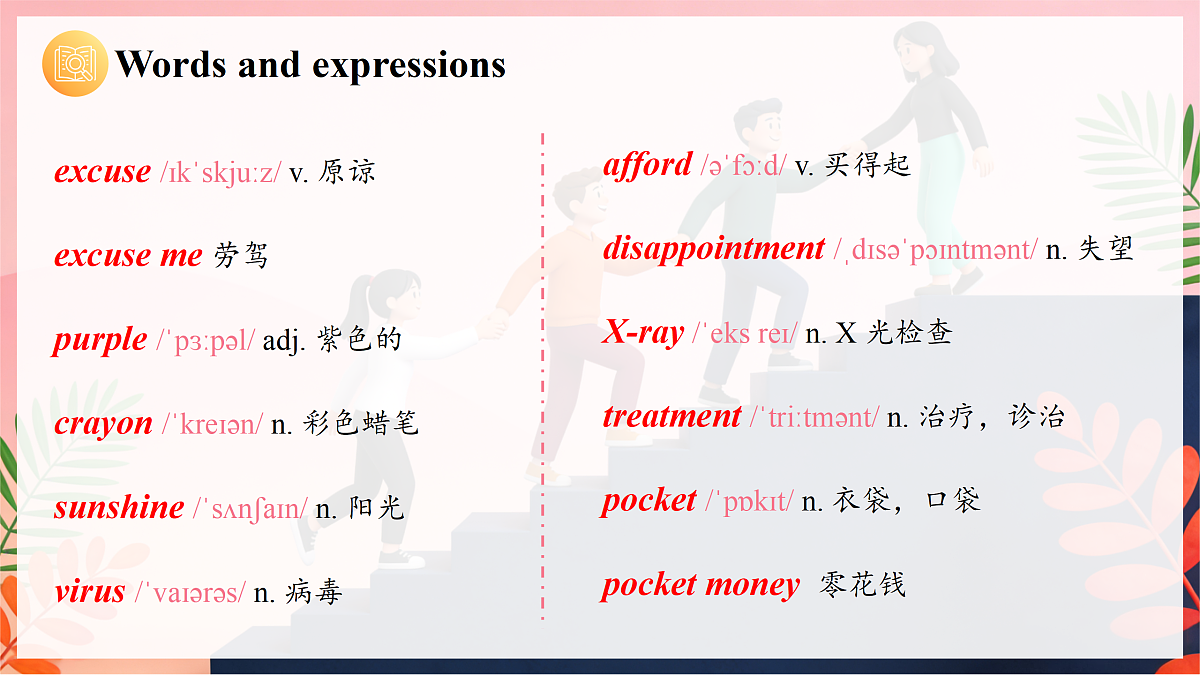 Words and expressions

excuse /ɪkˈskjuːz/ v. 原谅

excuse me 劳驾

purple /ˈpɜːpəl/ adj. 紫色的

crayon /ˈkreɪən/ n. 彩色蜡笔

sunshine /ˈsʌnʃaɪn/ n. 阳光

virus /ˈvaɪərəs/ n. 病毒

afford /əˈfɔːd/ v. 买得起

disappointment /ˌdɪsəˈpɔɪntmənt/ n. 失望

X-ray /ˈeks reɪ/ n. X 光检查

treatment /ˈtriːtmənt/ n. 治疗，诊治

pocket /ˈpɒkɪt/ n. 衣袋，口袋

pocket money 零花钱